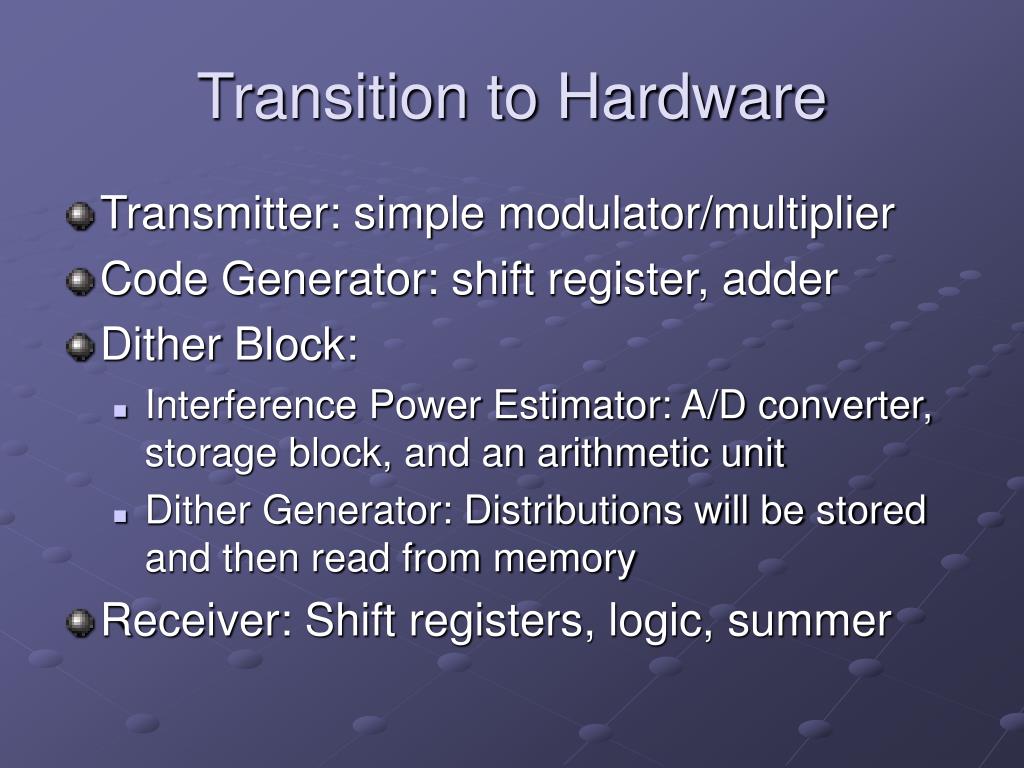 Transition to Hardware

Transmitter: simple modulator/multiplier

Code Generator: shift register, adder

Dither Block:

Interference Power Estimator: A/D converter, storage block, and an arithmetic unit

Dither Generator: Distributions will be stored and then read from memory

Receiver: Shift registers, logic, summer